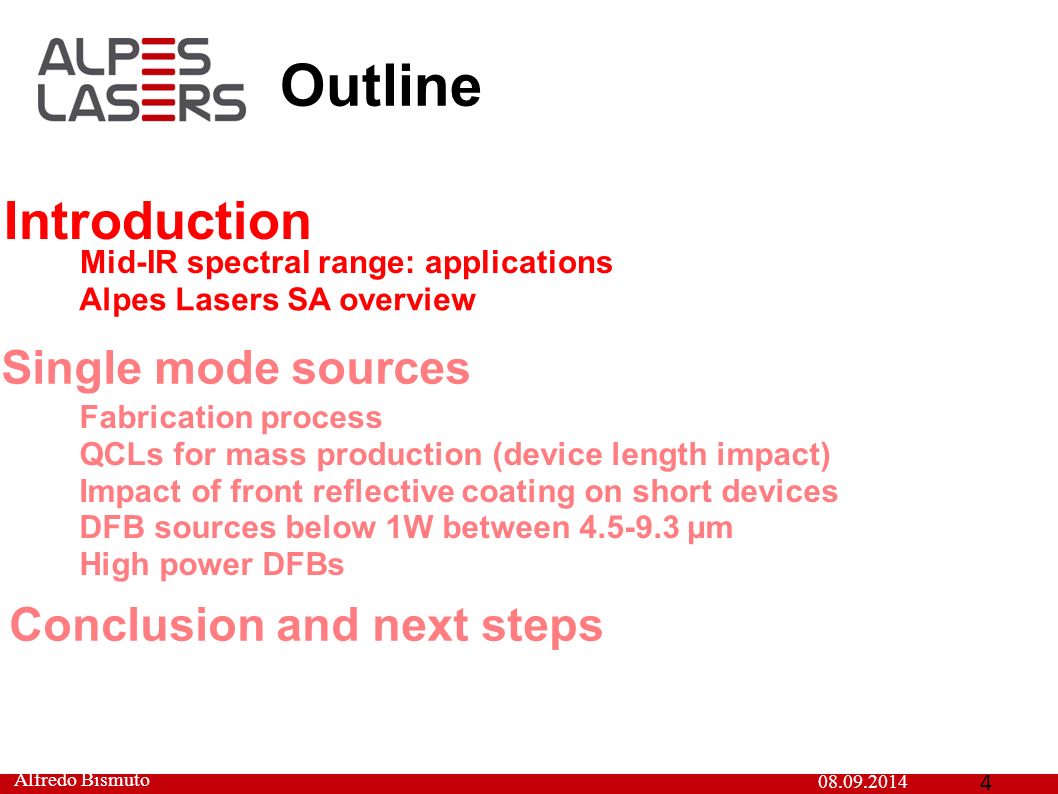 ALPES LASERS

Outline

Introduction

Mid-IR spectral range: applications
Alpes Lasers SA overview

Single mode sources

Fabrication process
QCLs for mass production (device length impact)
Impact of front reflective coating on short devices
DFB sources below 1W between 4.5-9.3 µm
High power DFBs

Conclusion and next steps

Alfredo Bismuto 08.09.2014 4